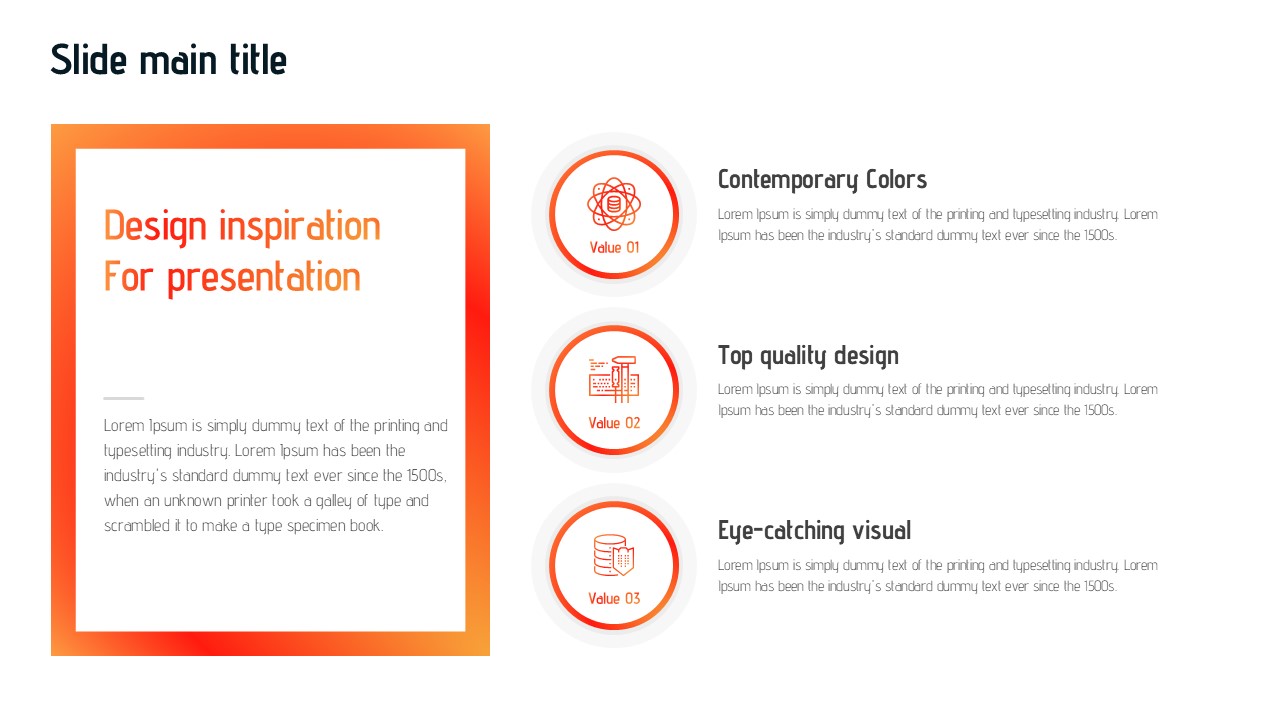 Slide main title

Design inspiration
For presentation

Lorem Ipsum is simply dummy text of the printing and typesetting industry. Lorem Ipsum has been the industry's standard dummy text ever since the 1500s, when an unknown printer took a galley of type and scrambled it to make a type specimen book.

Value 01

Contemporary Colors

Lorem Ipsum is simply dummy text of the printing and typesetting industry. Lorem Ipsum has been the industry's standard dummy text ever since the 1500s.

Value 02

Top quality design

Lorem Ipsum is simply dummy text of the printing and typesetting industry. Lorem Ipsum has been the industry's standard dummy text ever since the 1500s.

Value 03

Eye-catching visual

Lorem Ipsum is simply dummy text of the printing and typesetting industry. Lorem Ipsum has been the industry's standard dummy text ever since the 1500s.